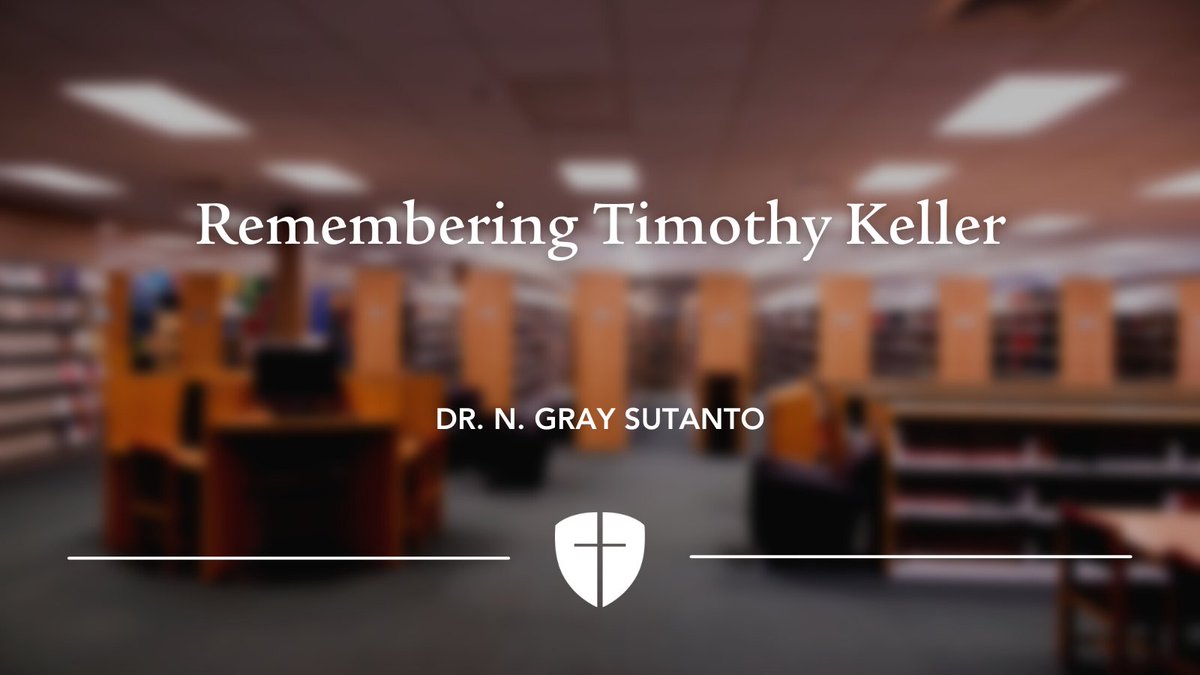 Remembering Timothy Keller

DR. N. GRAY SUTANTO